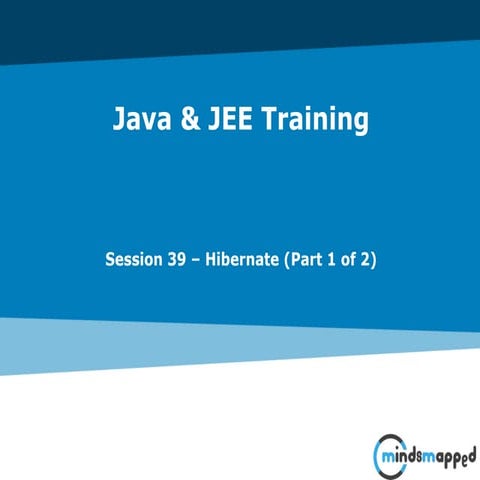 Java & JEE Training

Session 39 – Hibernate (Part 1 of 2)

mindsmapped